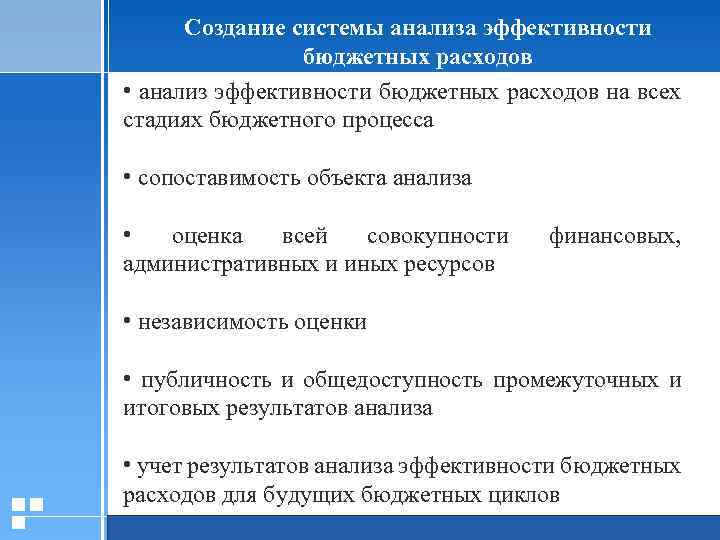 Создание системы анализа эффективности бюджетных расходов

• анализ эффективности бюджетных расходов на всех стадиях бюджетного процесса

• сопоставимость объекта анализа

• оценка всей совокупности финансовых, административных и иных ресурсов

• независимость оценки

• публичность и общедоступность промежуточных и итоговых результатов анализа

• учет результатов анализа эффективности бюджетных расходов для будущих бюджетных циклов